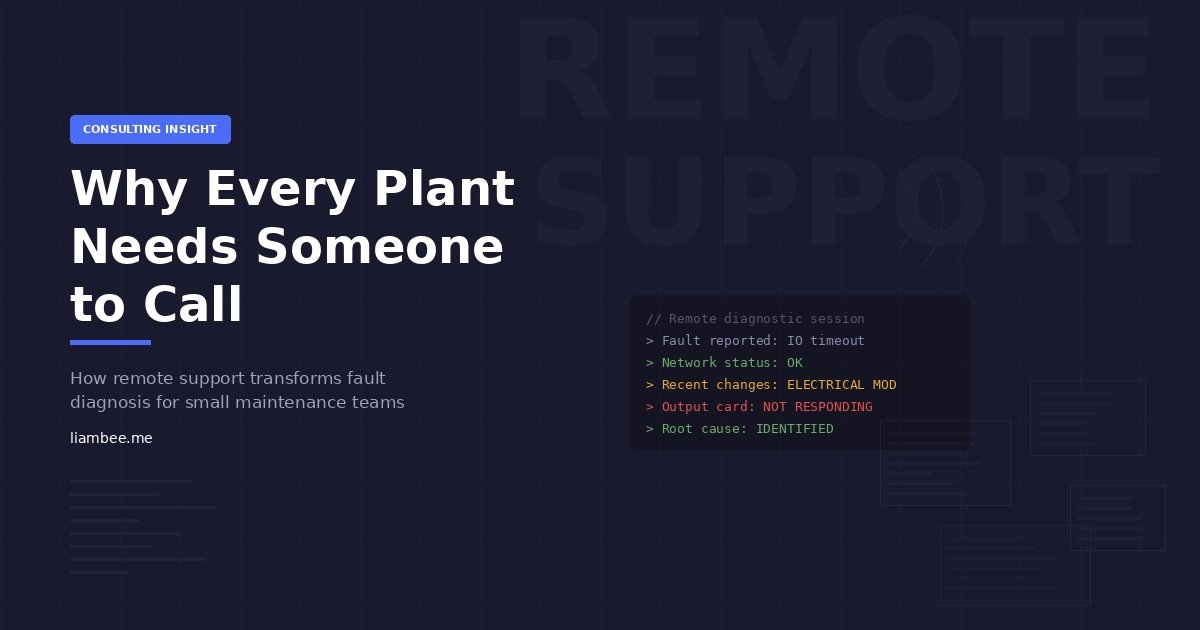 REMOTE SUPPORT

CONSULTING INSIGHT

Why Every Plant Needs Someone to Call

How remote support transforms fault diagnosis for small maintenance teams

liambee.me

// Remote diagnostic session
> Fault reported: IO timeout
> Network status: OK
> Recent changes: ELECTRICAL MOD
> Output card: NOT RESPONDING
> Root cause: IDENTIFIED